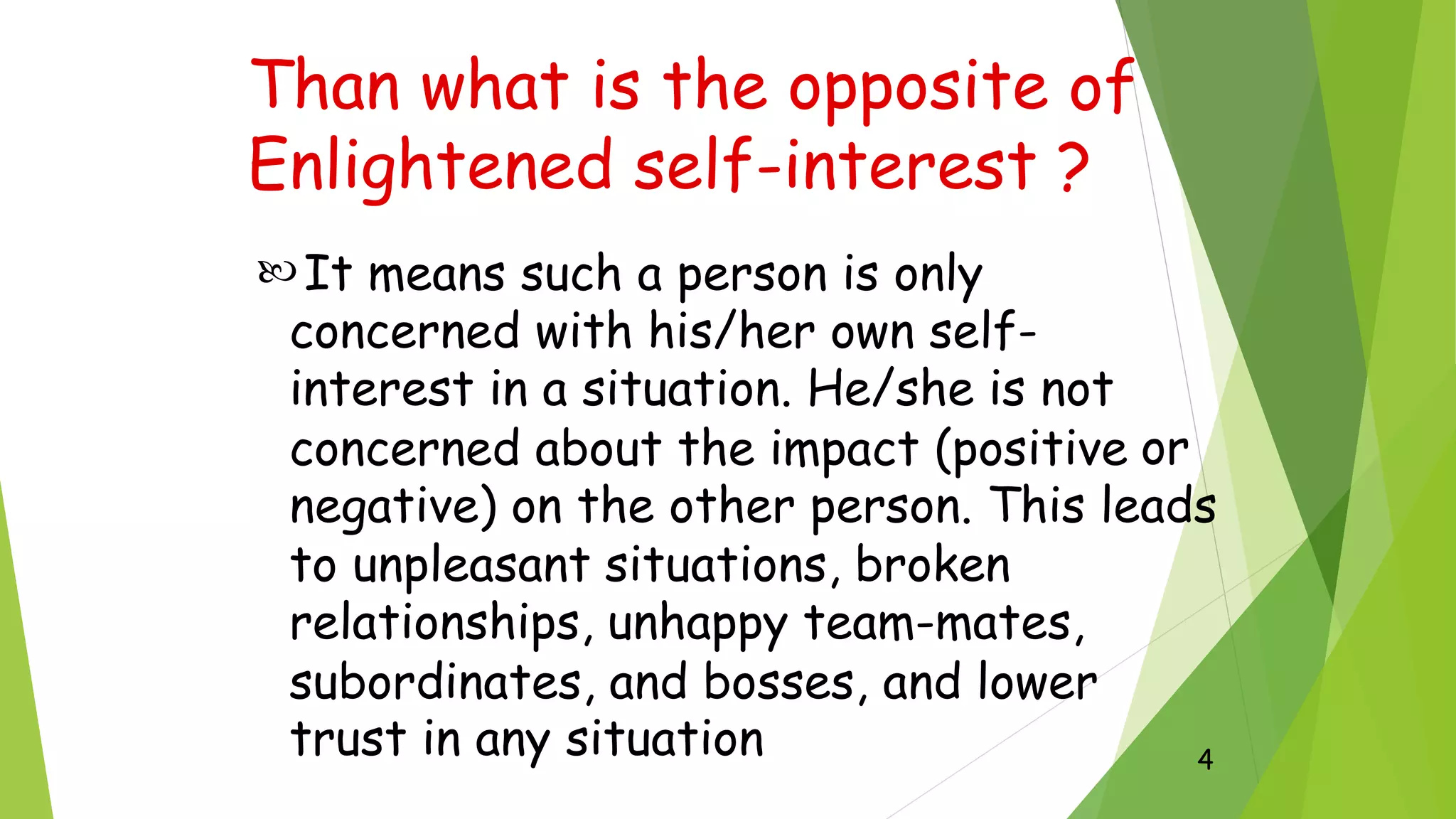 Than what is the opposite of Enlightened self-interest ?

It means such a person is only concerned with his/her own self-interest in a situation. He/she is not concerned about the impact (positive or negative) on the other person. This leads to unpleasant situations, broken relationships, unhappy team-mates, subordinates, and bosses, and lower trust in any situation

4